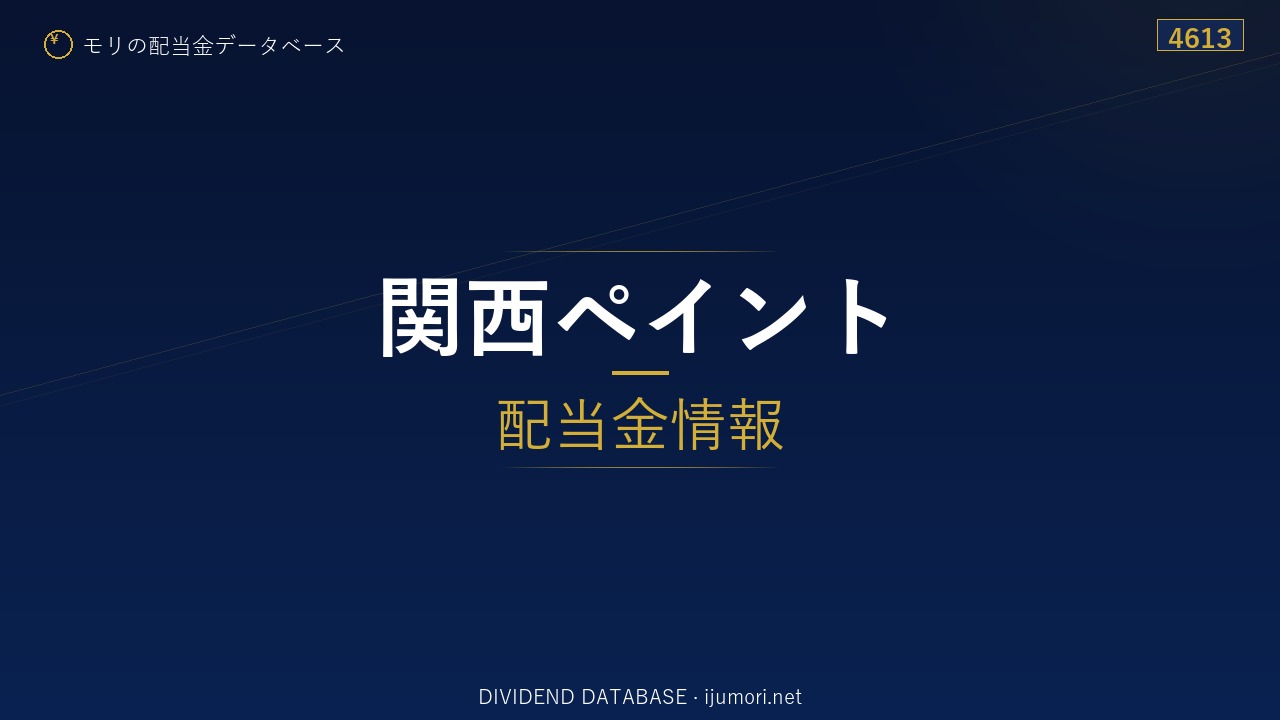 ¥ モリの配当金データベース

4613

関西ペイント

配当金情報

DIVIDEND DATABASE · ijumori.net